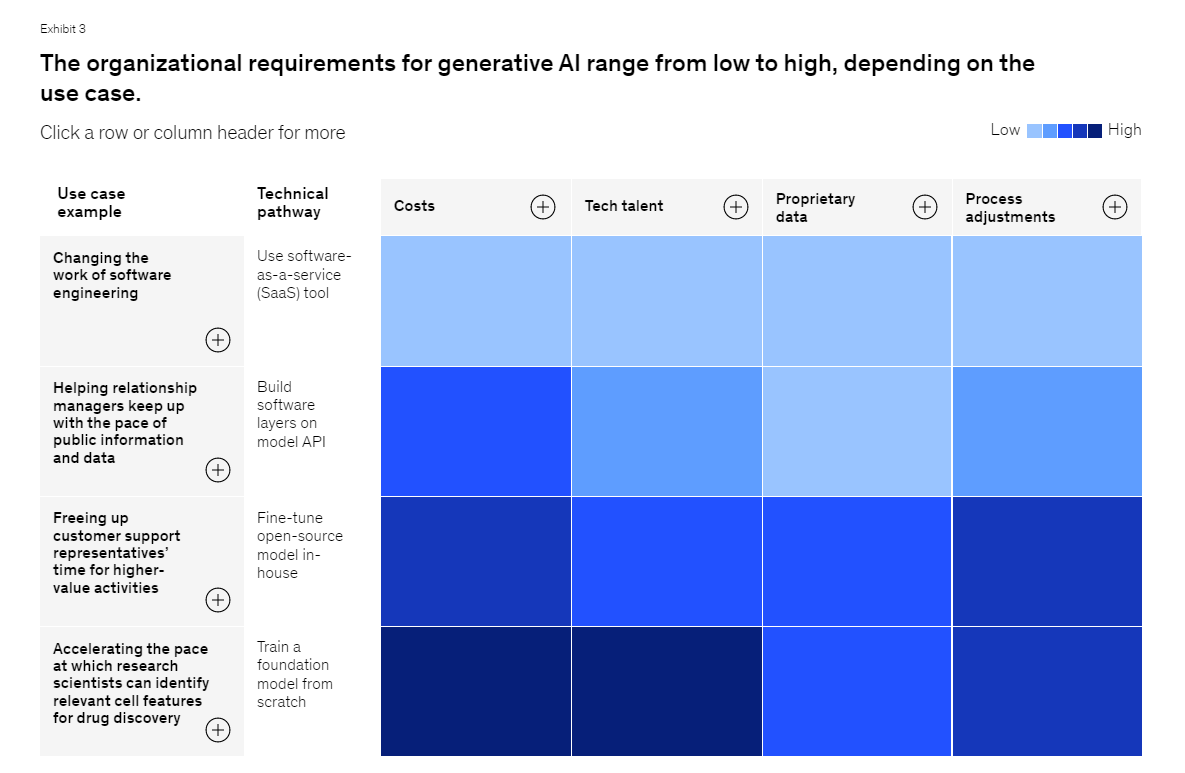 Exhibit 3

The organizational requirements for generative AI range from low to high, depending on the use case.

Click a row or column header for more

Low High

| Use case example | Technical pathway | Costs | Tech talent | Proprietary data | Process adjustments |
|---|---|---|---|---|---|
| Changing the work of software engineering | Use software-as-a-service (SaaS) tool | | | | |
| Helping relationship managers keep up with the pace of public information and data | Build software layers on model API | | | | |
| Freeing up customer support representatives' time for higher-value activities | Fine-tune open-source model in-house | | | | |
| Accelerating the pace at which research scientists can identify relevant cell features for drug discovery | Train a foundation model from scratch | | | | |